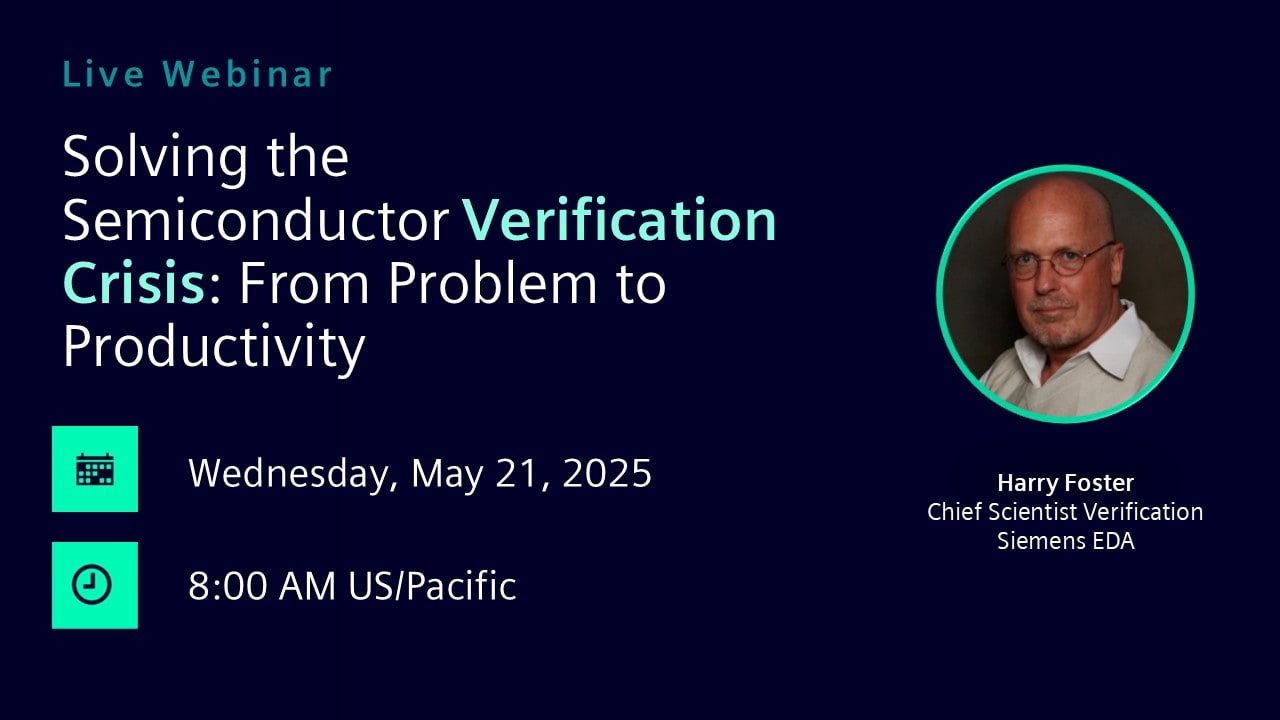 Live Webinar

Solving the Semiconductor Verification Crisis: From Problem to Productivity

Wednesday, May 21, 2025

8:00 AM US/Pacific

Harry Foster
Chief Scientist Verification
Siemens EDA